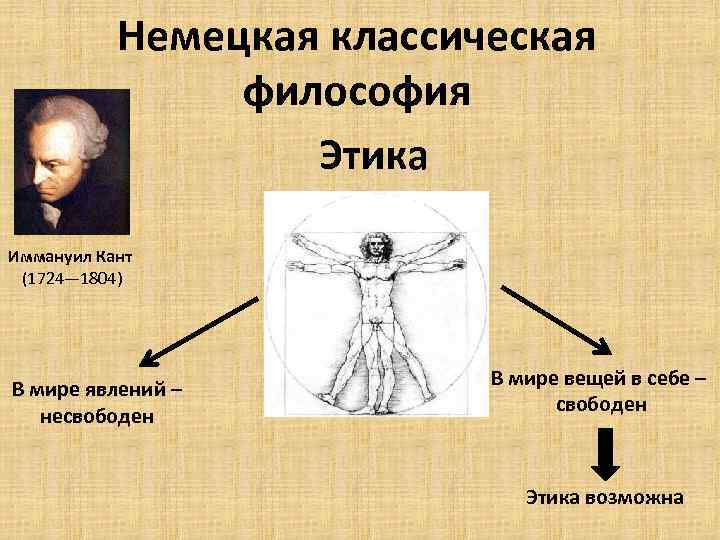 Немецкая классическая философия

Этика

Иммануил Кант
(1724—1804)

В мире явлений – несвободен

В мире вещей в себе – свободен

Этика возможна